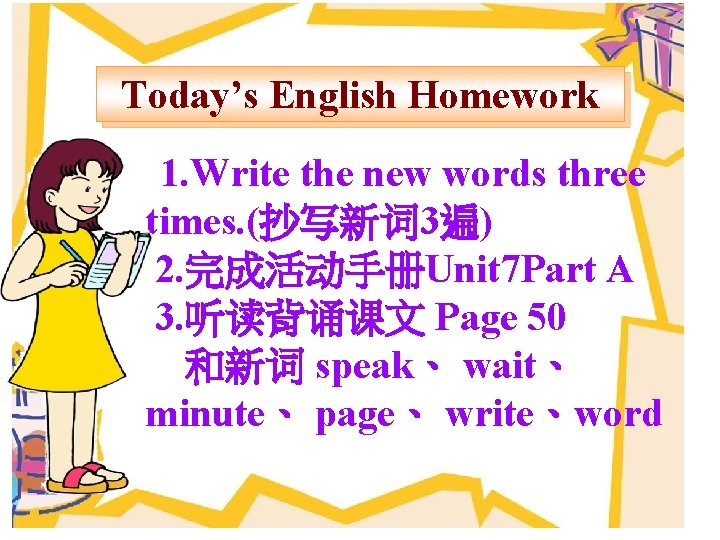 Today's English Homework

1.Write the new words three times.(抄写新词3遍)

2.完成活动手册Unit7Part A

3.听读背诵课文 Page 50 和新词 speak、 wait、 minute、 page、 write、word